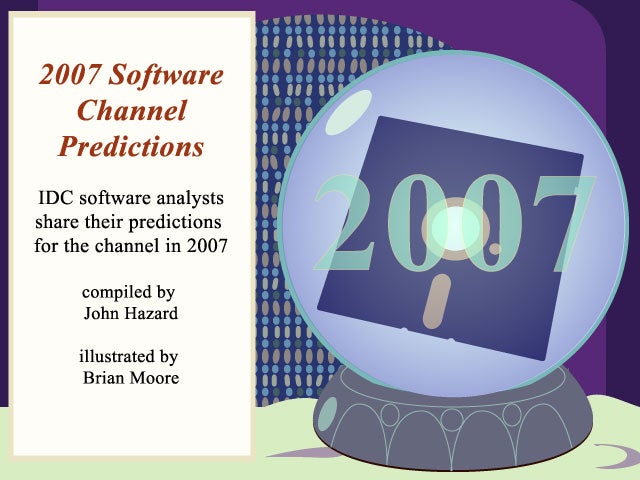 2007 Software Channel Predictions

IDC software analysts share their predictions for the channel in 2007

compiled by John Hazard

illustrated by Brian Moore

2007